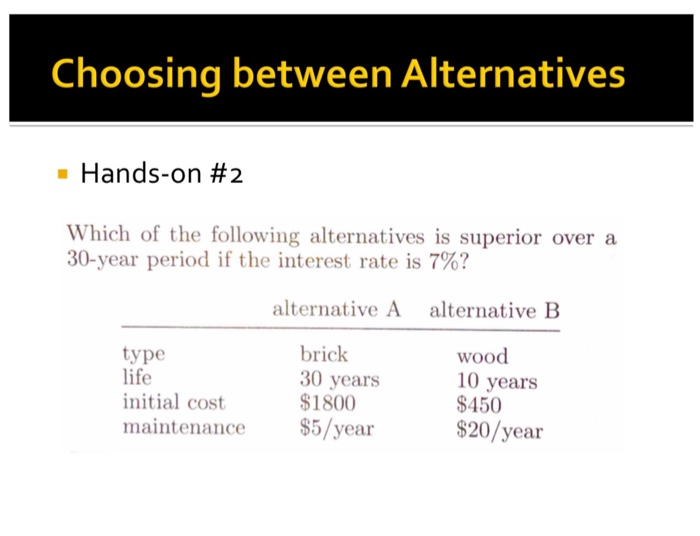 Choosing between Alternatives

Hands-on #2

Which of the following alternatives is superior over a 30-year period if the interest rate is 7%?

| | alternative A | alternative B |
|---|---|---|
| type | brick | wood |
| life | 30 years | 10 years |
| initial cost | \$1800 | \$450 |
| maintenance | \$5/year | \$20/year |